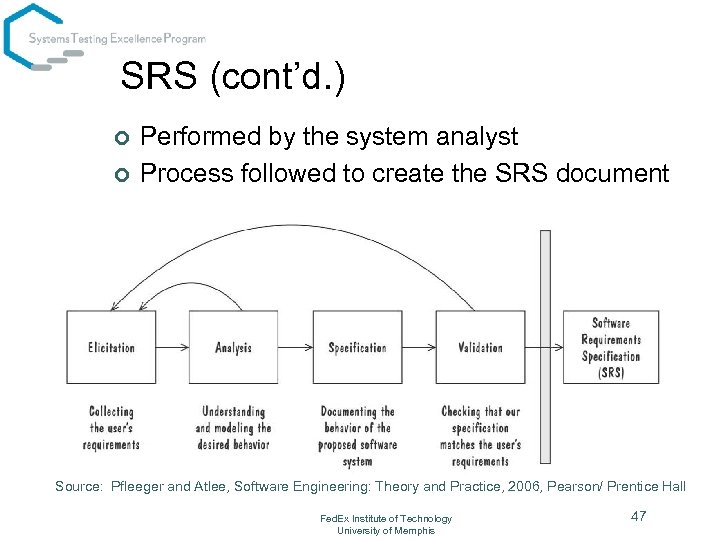 Systems Testing Excellence Program

SRS (cont'd.)

Performed by the system analyst
Process followed to create the SRS document

Elicitation
Analysis
Specification
Validation
Software Requirements Specification (SRS)

Collecting the user's requirements
Understanding and modeling the desired behavior
Documenting the behavior of the proposed software system
Checking that our specification matches the user's requirements

Source: Pfleeger and Atlee, Software Engineering: Theory and Practice, 2006, Pearson/ Prentice Hall

FedEx Institute of Technology
University of Memphis

47